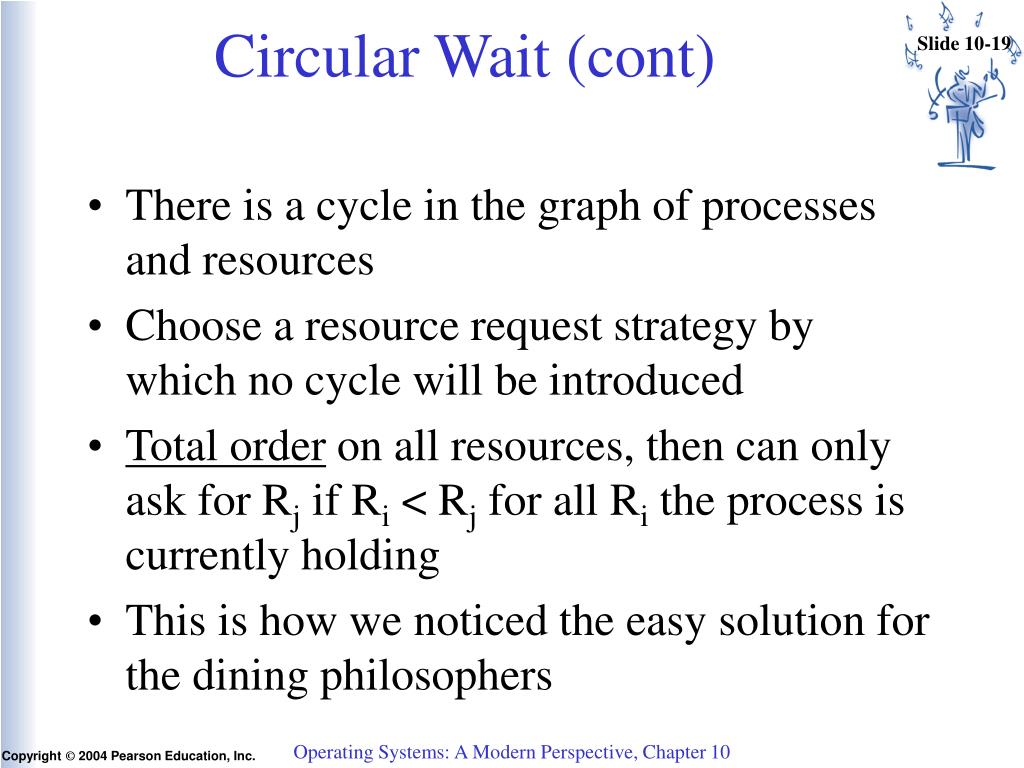 Circular Wait (cont)

Slide 10-19

• There is a cycle in the graph of processes and resources
• Choose a resource request strategy by which no cycle will be introduced
• Total order on all resources, then can only ask for $R_j$ if $R_i < R_j$ for all $R_i$ the process is currently holding
• This is how we noticed the easy solution for the dining philosophers

Copyright © 2004 Pearson Education, Inc.

Operating Systems: A Modern Perspective, Chapter 10